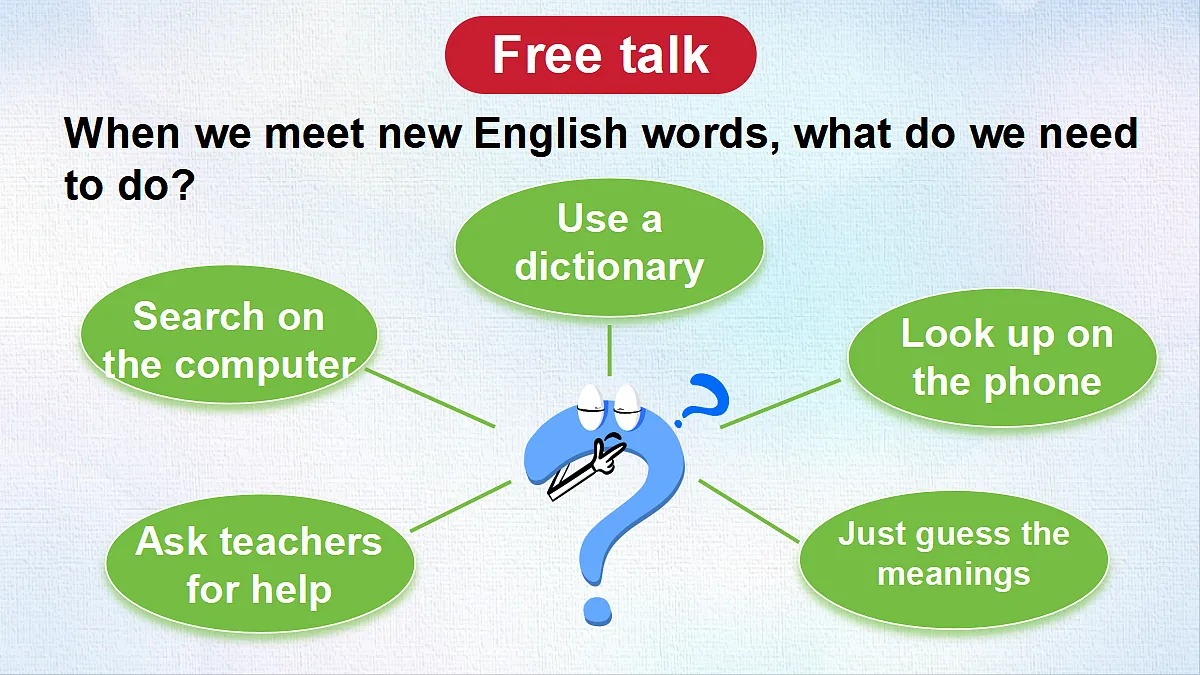 Free talk

When we meet new English words, what do we need to do?

Use a dictionary

Search on the computer

Look up on the phone

Ask teachers for help

Just guess the meanings